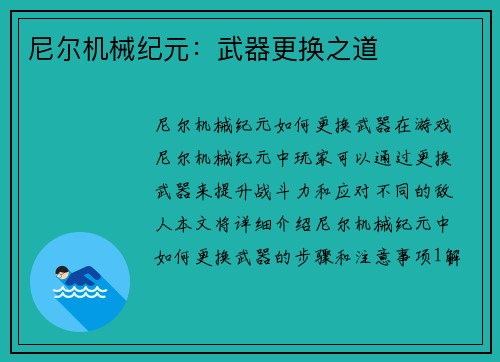 尼尔机械纪元：武器更换之道

尼尔机械纪元如何更换武器在游戏尼尔机械纪元中玩家可以通过更换武器来提升战斗力和应对不同的敌人本文将详细介绍尼尔机械纪元中如何更换武器的步骤和注意事项1解